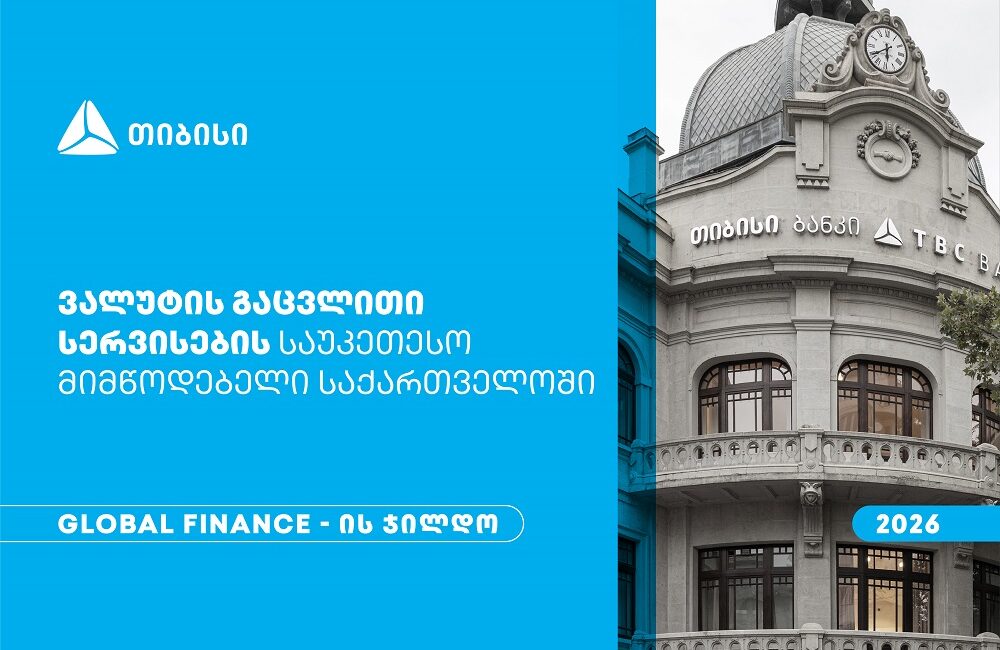 თიბისი

ვალუტის გაცვლითი სერვისების საუკეთესო მიმწოდებელი საქართველოში

GLOBAL FINANCE - ის ჯილდო

თიბისი ბანკი TBC BA

2026